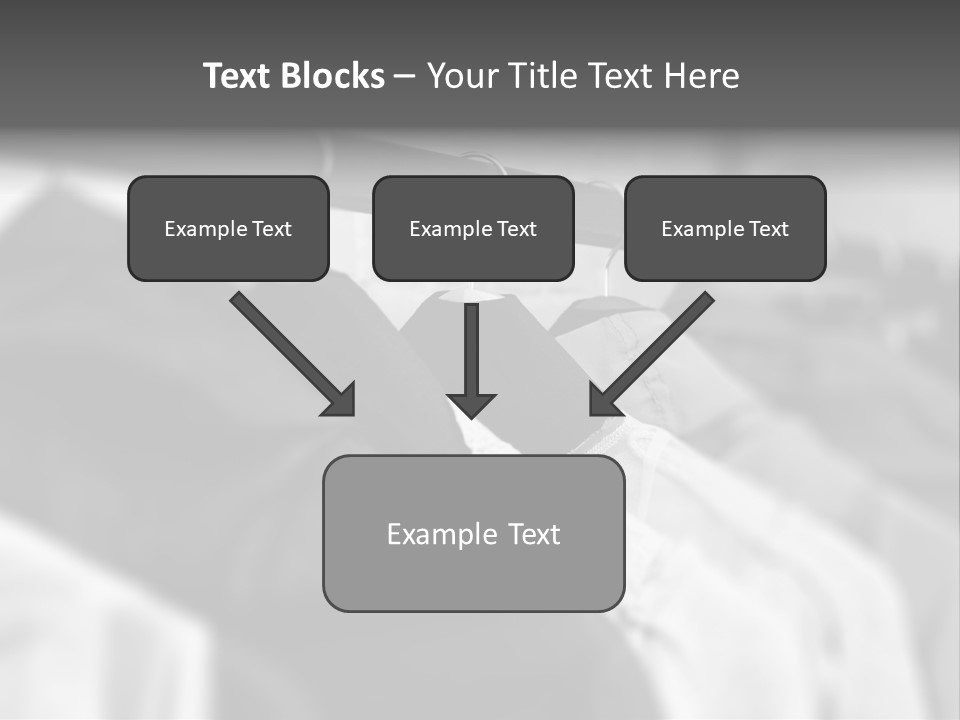 Text Blocks – Your Title Text Here

Example Text

Example Text

Example Text

Example Text